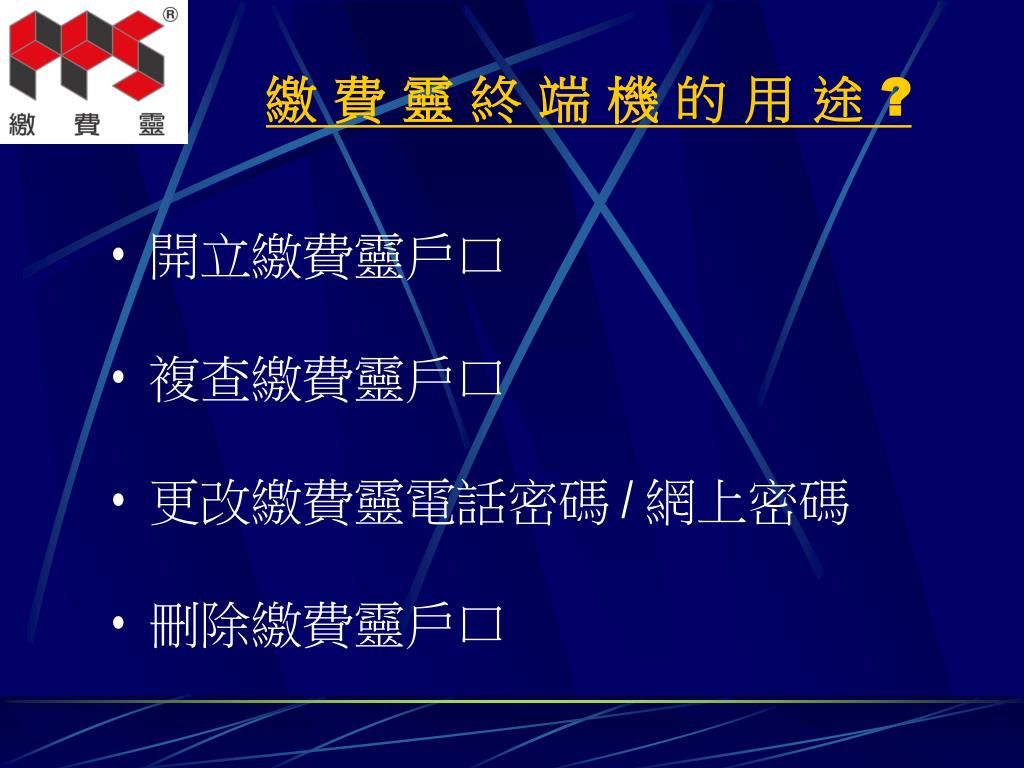 ®
繳 費 靈

繳 費 靈 終 端 機 的 用 途 ?

• 開立繳費靈戶口

• 複查繳費靈戶口

• 更改繳費靈電話密碼 / 網上密碼

• 刪除繳費靈戶口